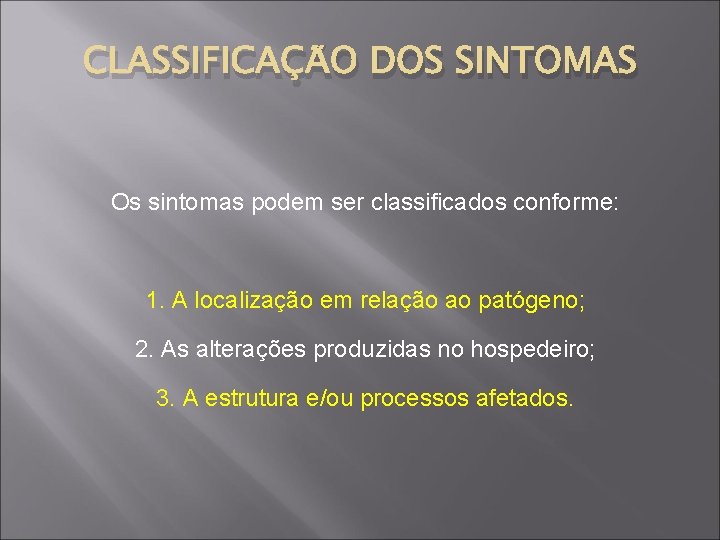 CLASSIFICAÇÃO DOS SINTOMAS

Os sintomas podem ser classificados conforme:

1. A localização em relação ao patógeno;

2. As alterações produzidas no hospedeiro;

3. A estrutura e/ou processos afetados.